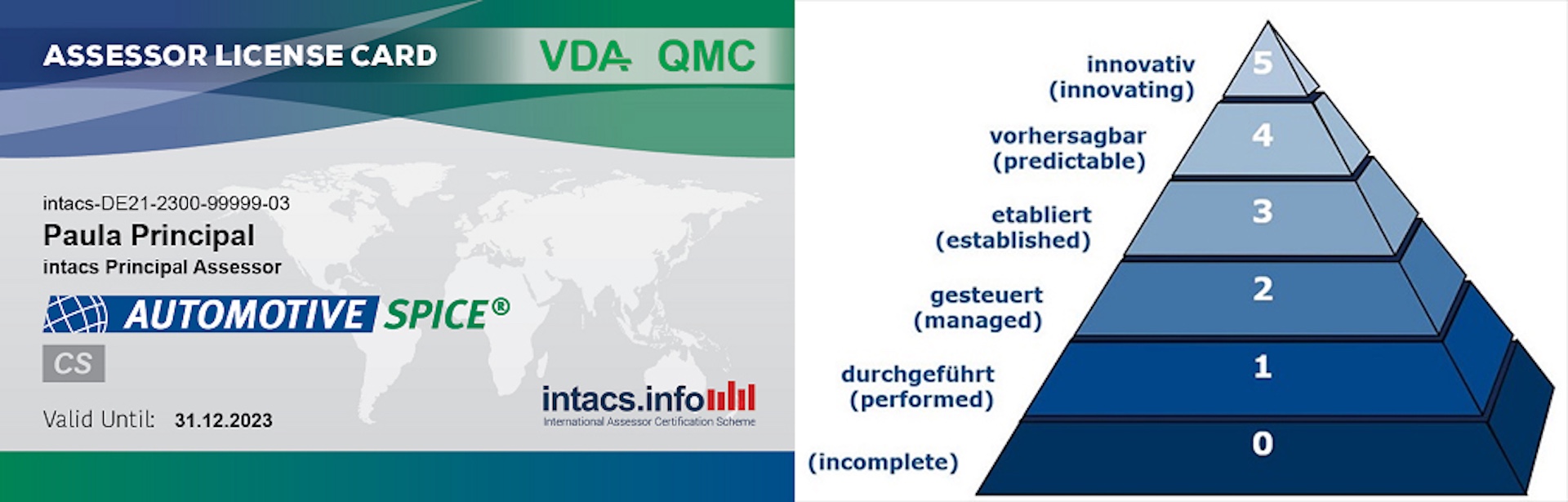 ASSESSOR LICENSE CARD

VDA QMC

intacs-DE21-2300-99999-03

Paula Principal

intacs Principal Assessor

AUTOMOTIVE SPICE®

CS

Valid Until: 31.12.2023

intacs.info

International Assessor Certification Scheme

innovativ (innovating) 5

vorhersagbar (predictable) 4

etabliert (established) 3

gesteuert (managed) 2

durchgeführt (performed) 1

(incomplete) 0